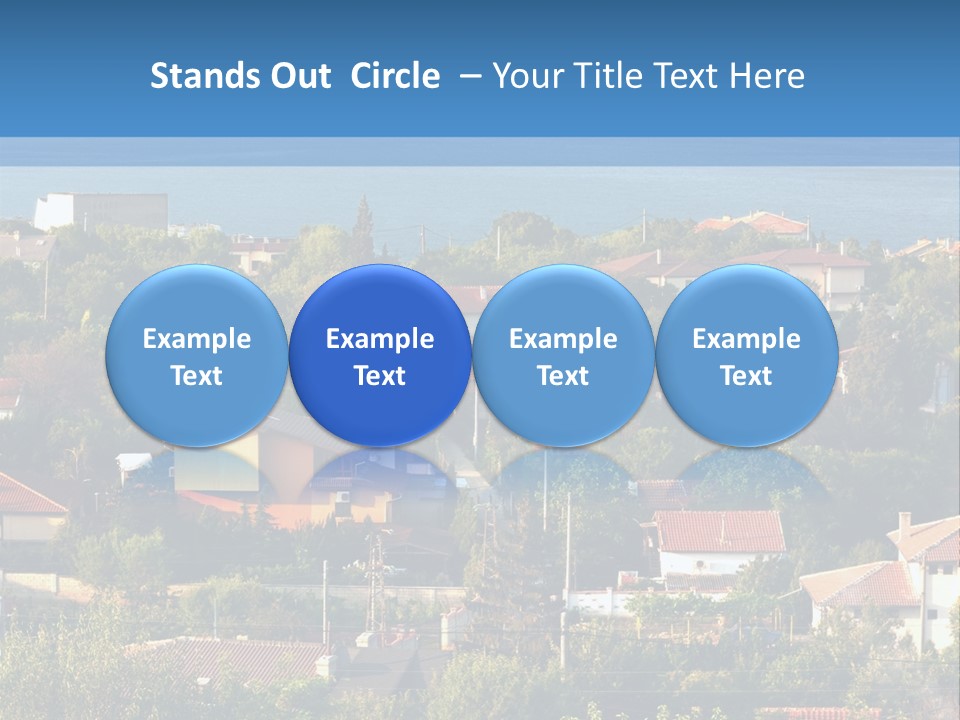 Stands Out Circle – Your Title Text Here

Example Text

Example Text

Example Text

Example Text